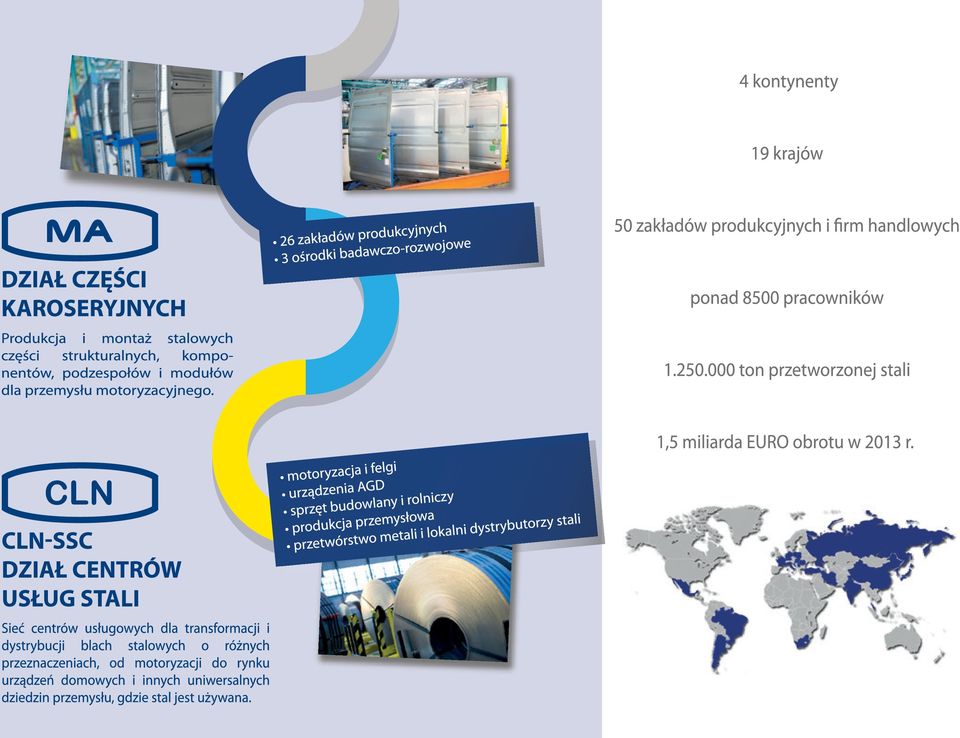 MA

DZIAŁ CZĘŚCI KAROSERYJNYCH

Produkcja i montaż stalowych części strukturalnych, komponentów, podzespołów i modułów dla przemysłu motoryzacyjnego.

• 26 zakładów produkcyjnych
• 3 ośrodki badawczo-rozwojowe

CLN

CLN-SSC
DZIAŁ CENTRÓW USŁUG STALI

Sieć centrów usługowych dla transformacji i dystrybucji blach stalowych o różnych przeznaczeniach, od motoryzacji do rynku urządzeń domowych i innych uniwersalnych dziedzin przemysłu, gdzie stal jest używana.

• motoryzacja i felgi
• urządzenia AGD
• sprzęt budowlany i rolniczy
• produkcja przemysłowa
• przetwórstwo metali i lokalni dystrybutorzy stali

4 kontynenty

19 krajów

50 zakładów produkcyjnych i firm handlowych

ponad 8500 pracowników

1.250.000 ton przetworzonej stali

1,5 miliarda EURO obrotu w 2013 r.